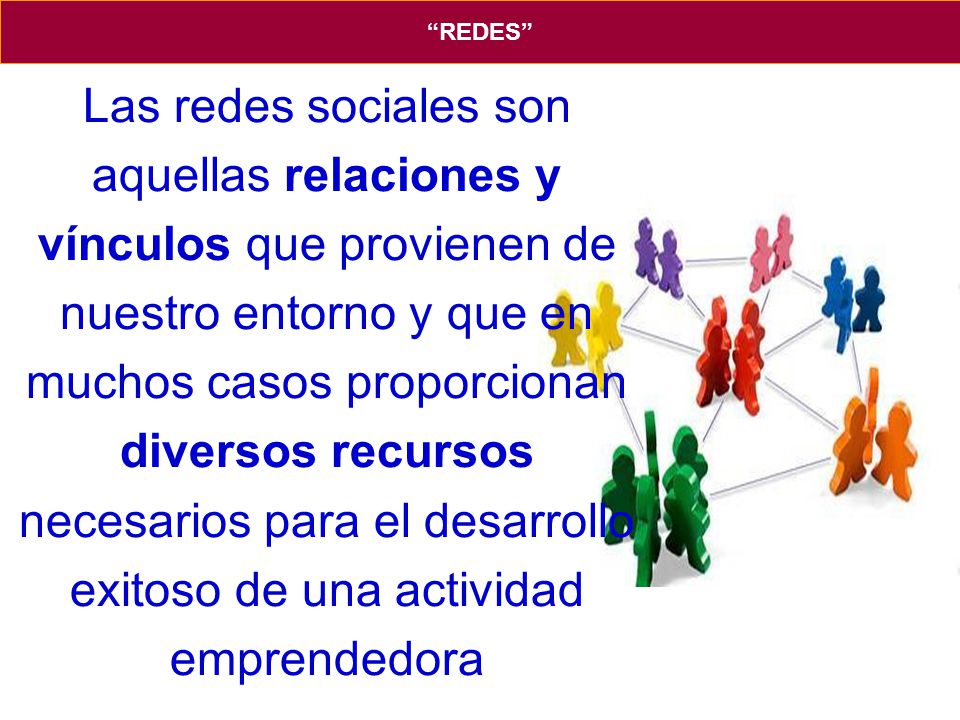 “REDES”

Las redes sociales son aquellas relaciones y vínculos que provienen de nuestro entorno y que en muchos casos proporcionan diversos recursos necesarios para el desarrollo exitoso de una actividad emprendedora